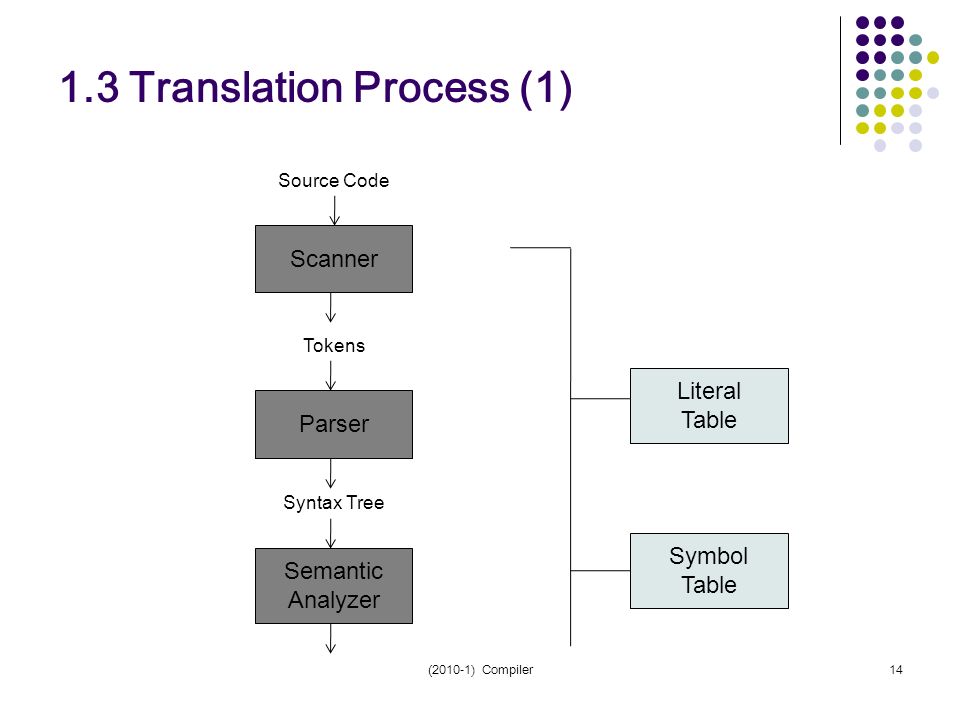 1.3 Translation Process (1)

Source Code

Scanner

Tokens

Parser

Syntax Tree

Semantic Analyzer

Literal Table

Symbol Table

(2010-1) Compiler

14